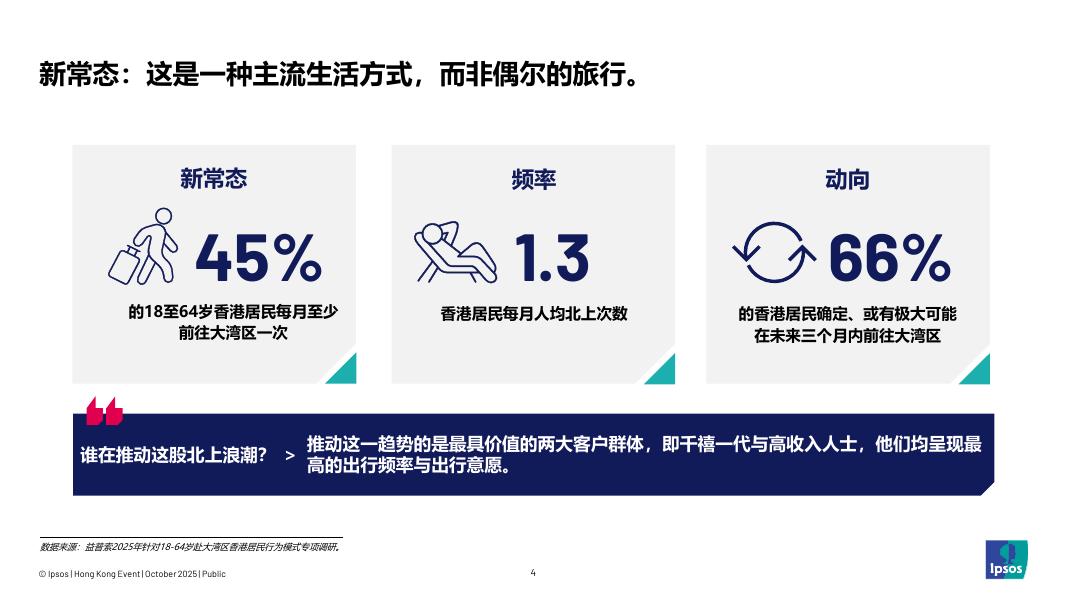 新常态：这是一种主流生活方式，而非偶尔的旅行。

新常态

45%

的18至64岁香港居民每月至少前往大湾区一次

频率

1.3

香港居民每月人均北上次数

动向

66%

的香港居民确定、或有极大可能在未来三个月内前往大湾区

谁在推动这股北上浪潮？ >

推动这一趋势的是最具价值的两大客户群体，即千禧一代与高收入人士，他们均呈现最高的出行频率与出行意愿。

数据来源：益普索2025年针对18-64岁赴大湾区香港居民行为模式专项调研。

© Ipsos | Hong Kong Event | October 2025 | Public

4

Ipsos